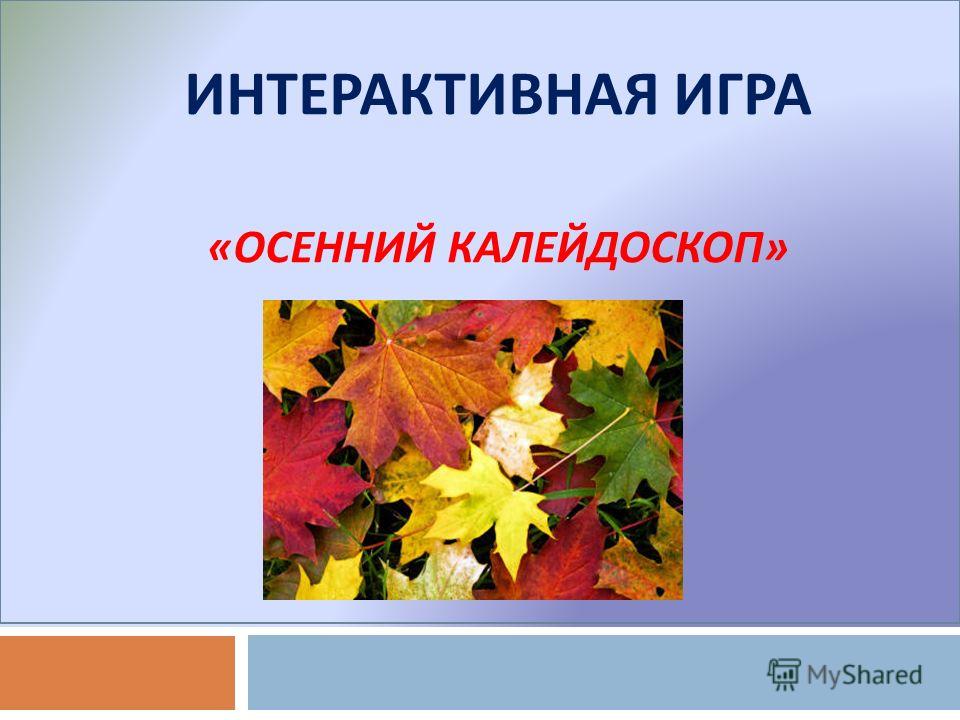 ИНТЕРАКТИВНАЯ ИГРА

«ОСЕННИЙ КАЛЕЙДОСКОП»

MyShared